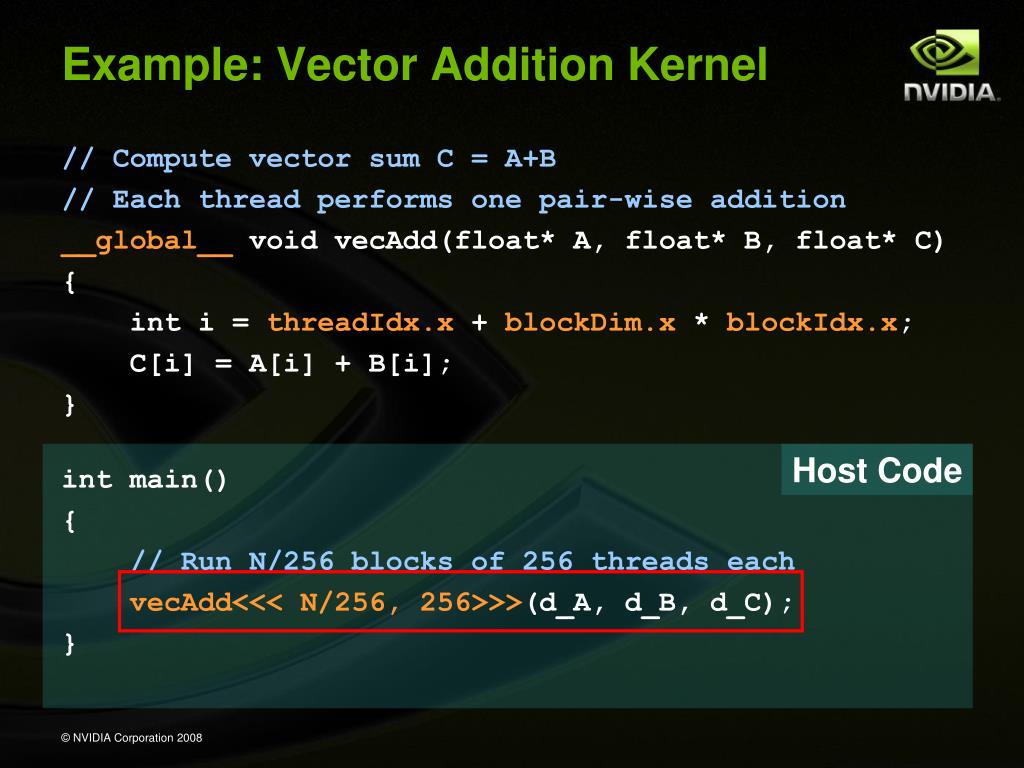 Example: Vector Addition Kernel

NVIDIA.

// Compute vector sum C = A+B
// Each thread performs one pair-wise addition
__global__ void vecAdd(float* A, float* B, float* C)
{
int i = threadIdx.x + blockDim.x * blockIdx.x;
C[i] = A[i] + B[i];
}

Host Code

int main()
{
// Run N/256 blocks of 256 threads each
vecAdd<<< N/256, 256>>>(d_A, d_B, d_C);
}

© NVIDIA Corporation 2008